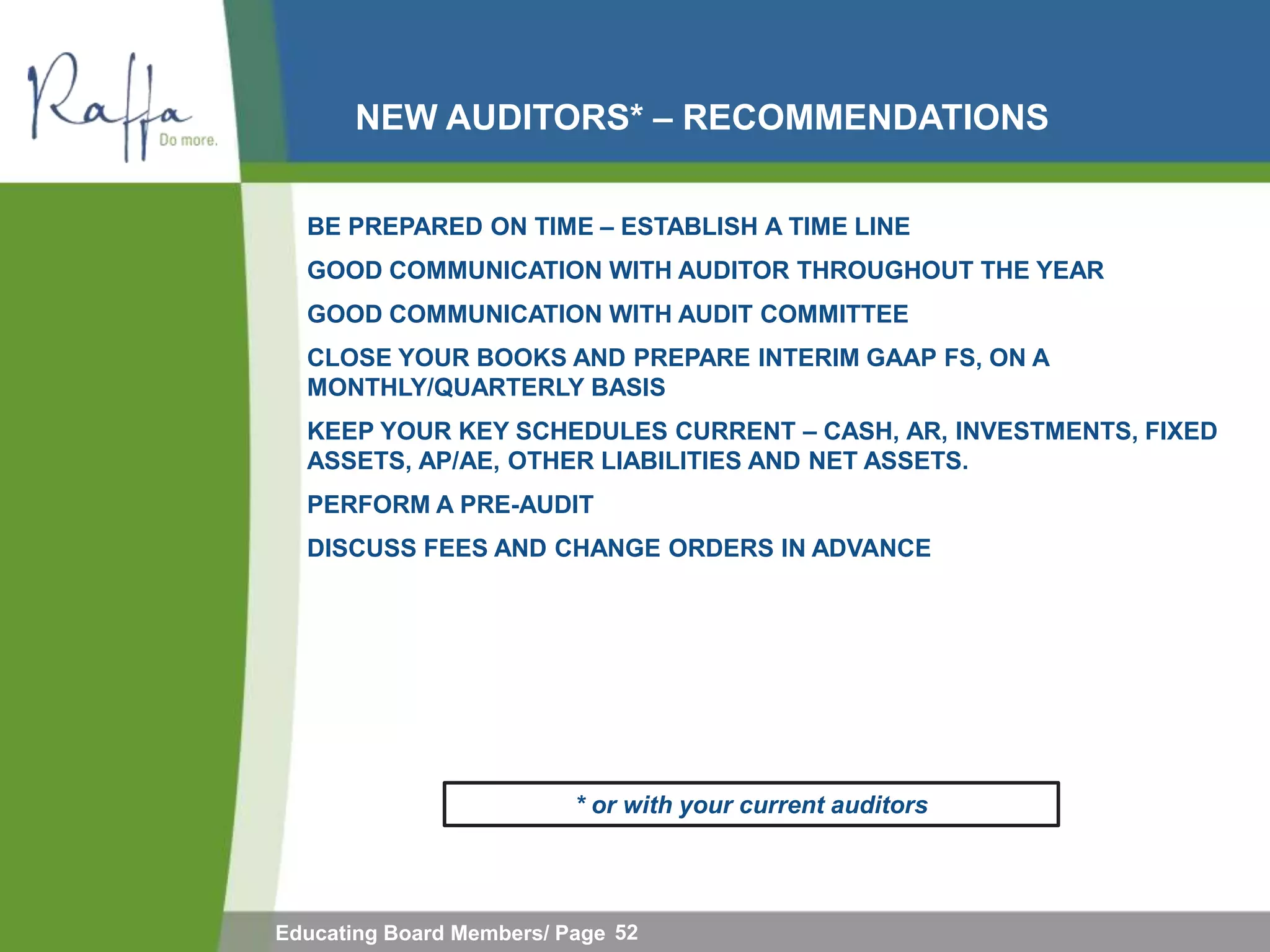 Raffa
Do more.

NEW AUDITORS* – RECOMMENDATIONS

BE PREPARED ON TIME – ESTABLISH A TIME LINE

GOOD COMMUNICATION WITH AUDITOR THROUGHOUT THE YEAR

GOOD COMMUNICATION WITH AUDIT COMMITTEE

CLOSE YOUR BOOKS AND PREPARE INTERIM GAAP FS, ON A MONTHLY/QUARTERLY BASIS

KEEP YOUR KEY SCHEDULES CURRENT – CASH, AR, INVESTMENTS, FIXED ASSETS, AP/AE, OTHER LIABILITIES AND NET ASSETS.

PERFORM A PRE-AUDIT

DISCUSS FEES AND CHANGE ORDERS IN ADVANCE

* or with your current auditors

Educating Board Members/ Page 52